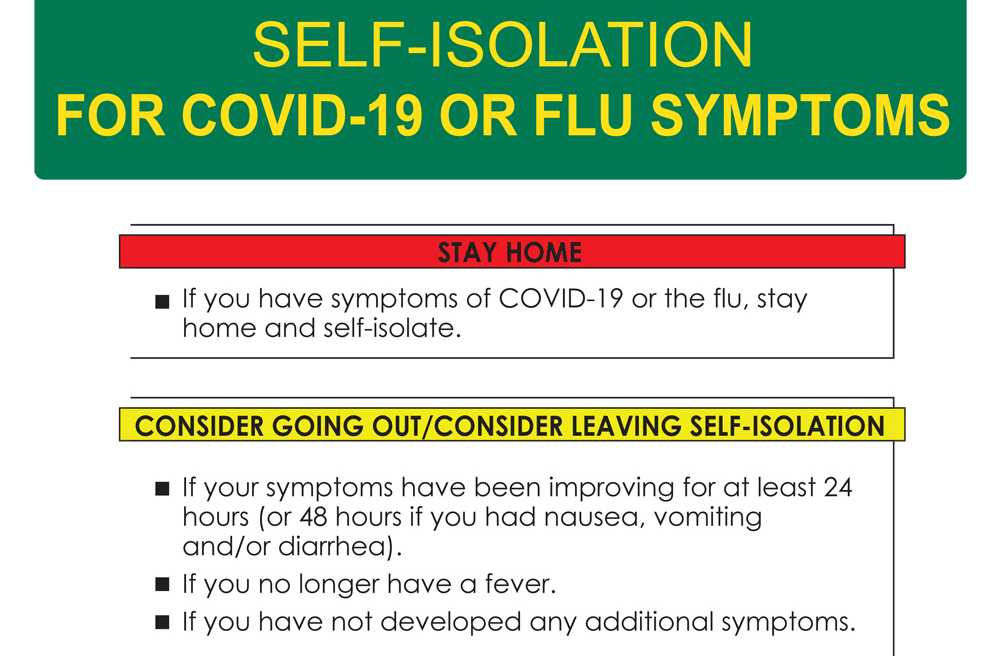 SELF-ISOLATION
FOR COVID-19 OR FLU SYMPTOMS

STAY HOME

■ If you have symptoms of COVID-19 or the flu, stay home and self-isolate.

CONSIDER GOING OUT/CONSIDER LEAVING SELF-ISOLATION

■ If your symptoms have been improving for at least 24 hours (or 48 hours if you had nausea, vomiting and/or diarrhea).

■ If you no longer have a fever.

■ If you have not developed any additional symptoms.